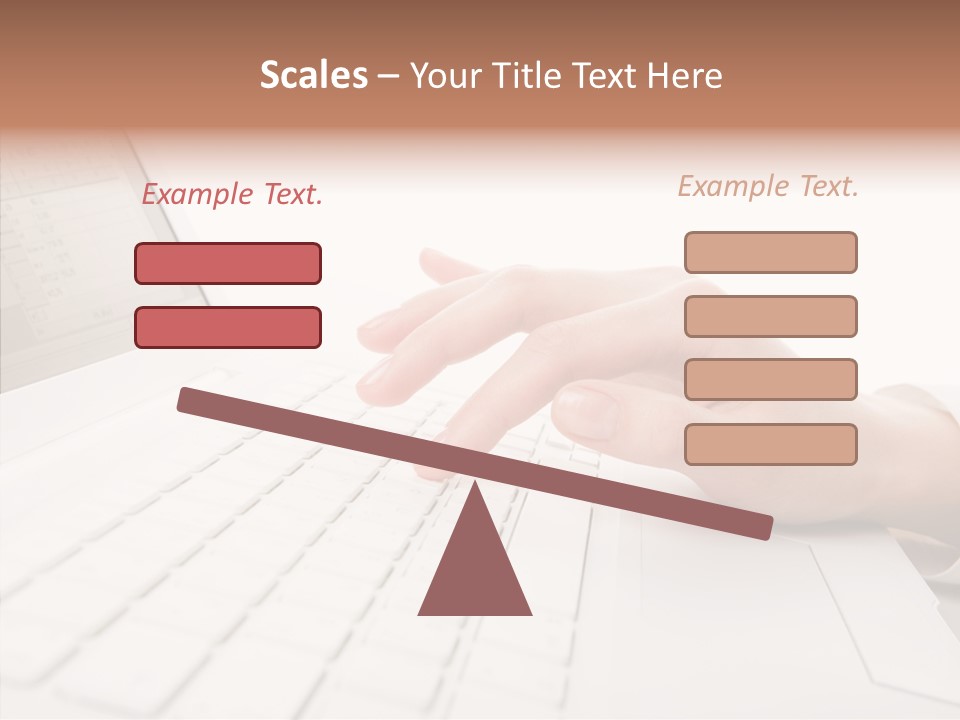 Scales – Your Title Text Here

Example Text.

Example Text.